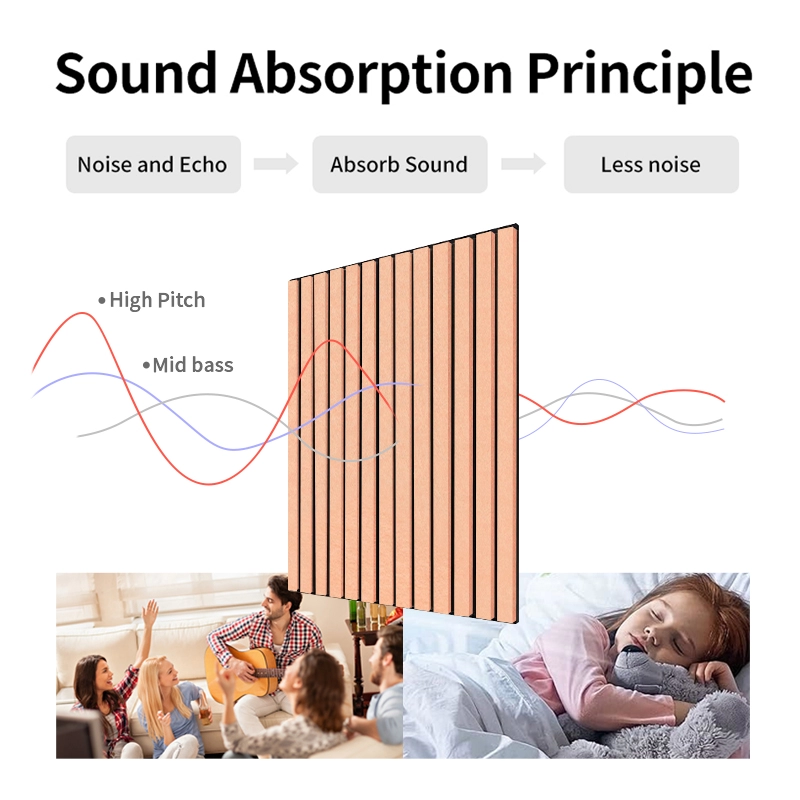 Sound Absorption Principle

Noise and Echo

Absorb Sound

Less noise

• High Pitch

• Mid bass